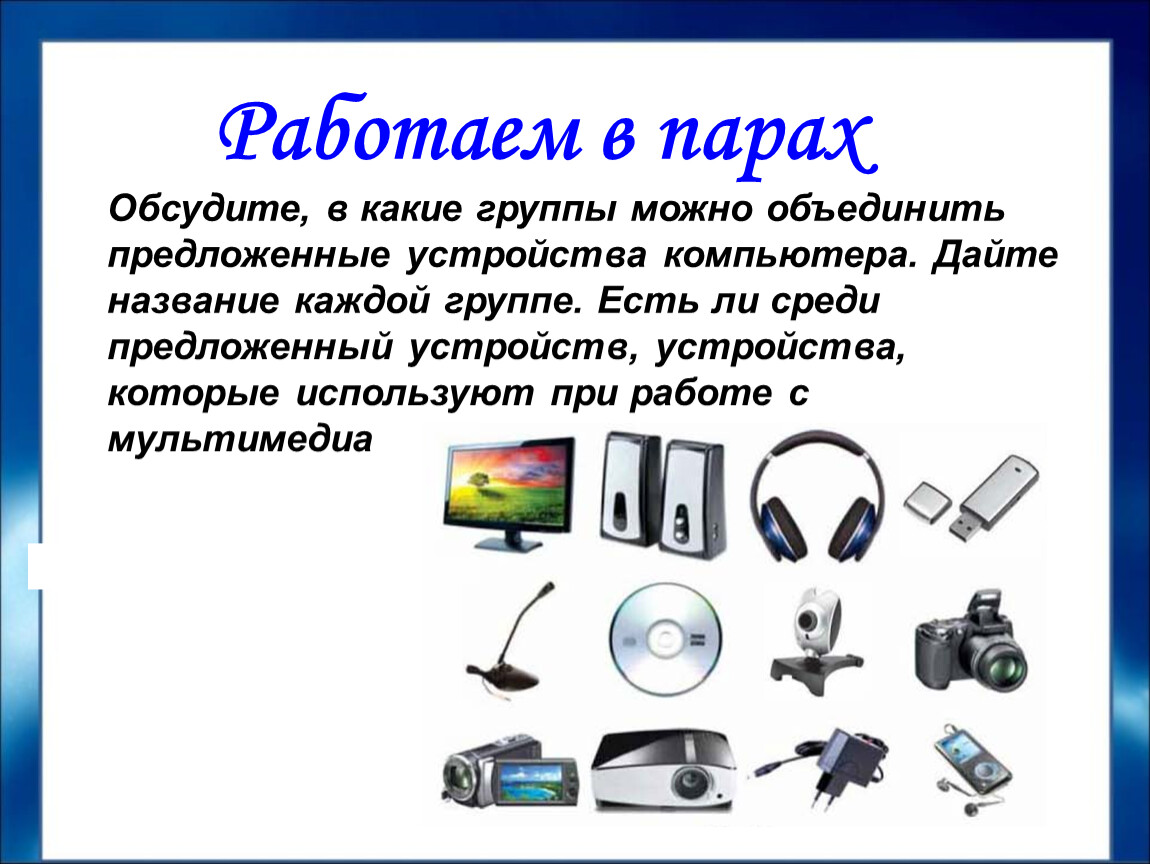 Работаем в парах

Обсудите, в какие группы можно объединить предложенные устройства компьютера. Дайте название каждой группе. Есть ли среди предложенный устройств, устройства, которые используют при работе с мультимедиа